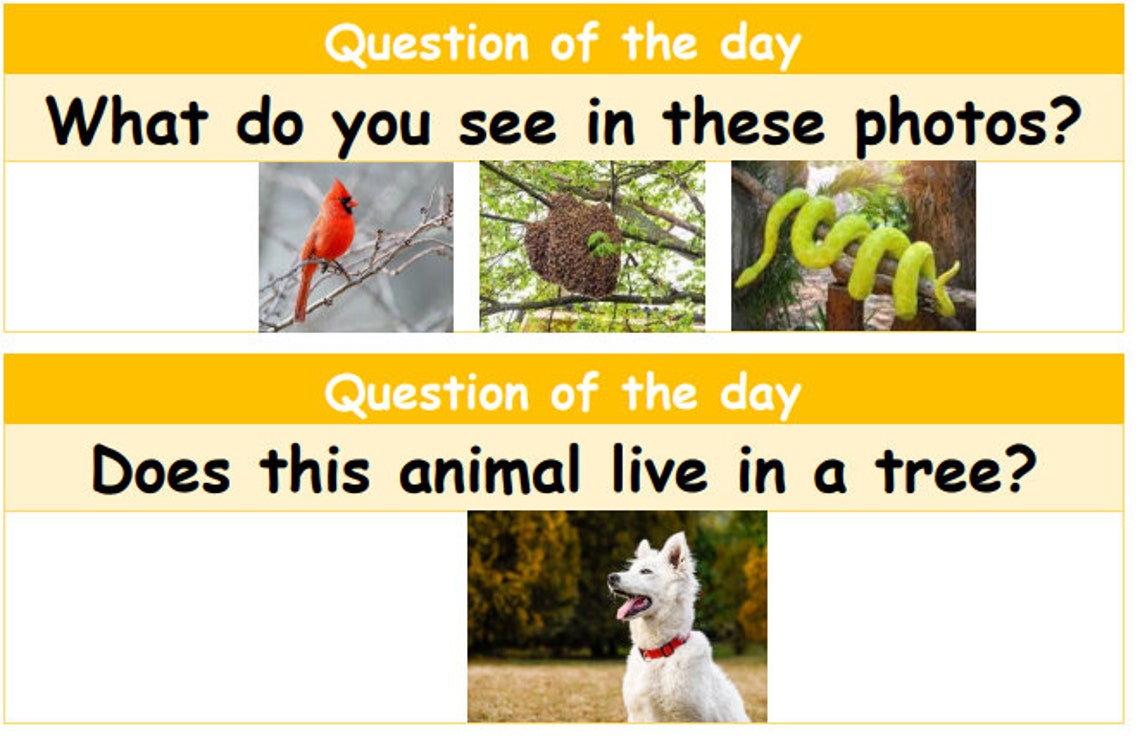 Question of the day

What do you see in these photos?

Question of the day

Does this animal live in a tree?